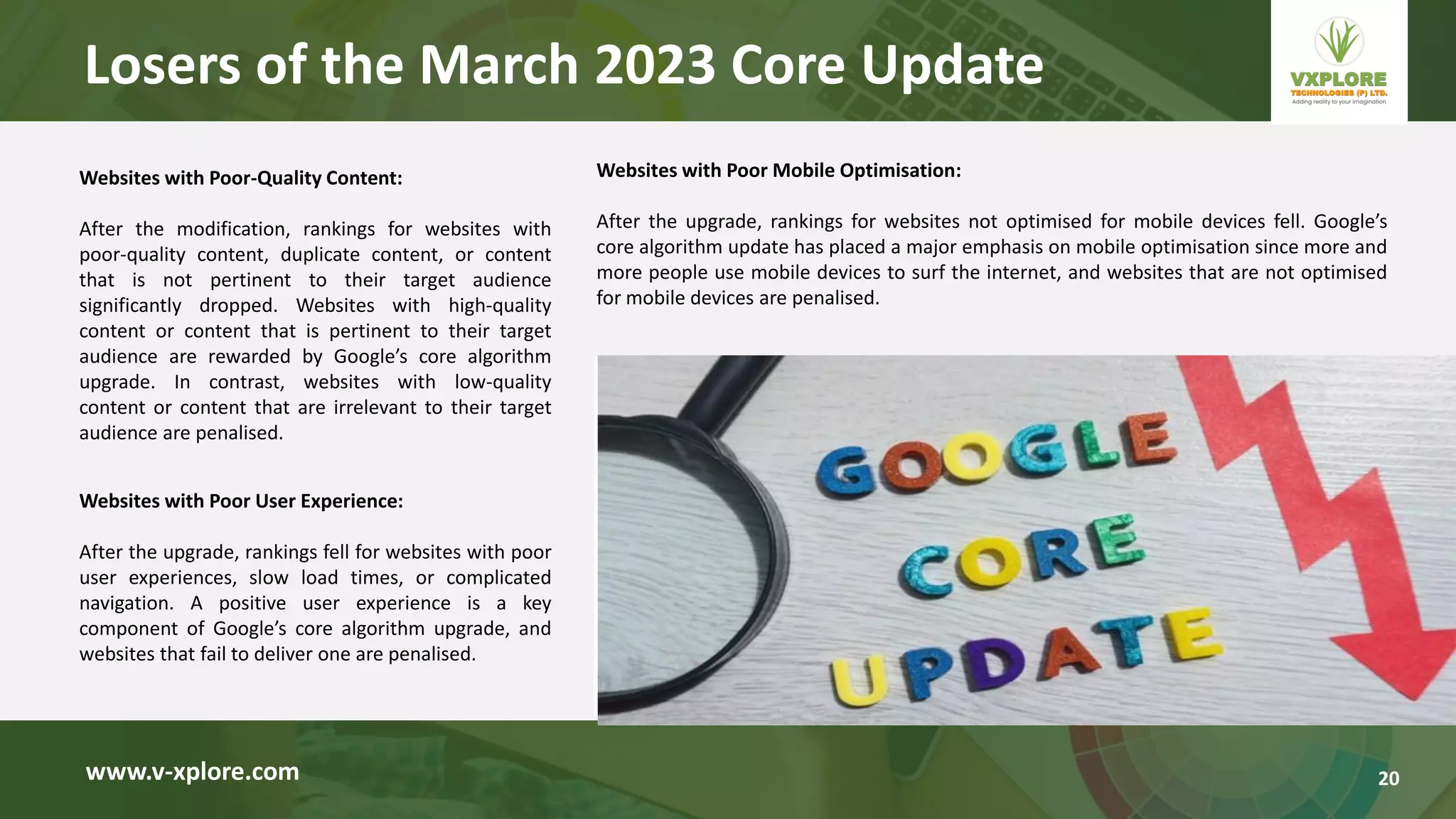 Losers of the March 2023 Core Update

VXPLORE
TECHNOLOGIES (P) LTD.
Adding reality to your imagination

Websites with Poor-Quality Content:

After the modification, rankings for websites with poor-quality content, duplicate content, or content that is not pertinent to their target audience significantly dropped. Websites with high-quality content or content that is pertinent to their target audience are rewarded by Google's core algorithm upgrade. In contrast, websites with low-quality content or content that are irrelevant to their target audience are penalised.

Websites with Poor User Experience:

After the upgrade, rankings fell for websites with poor user experiences, slow load times, or complicated navigation. A positive user experience is a key component of Google's core algorithm upgrade, and websites that fail to deliver one are penalised.

Websites with Poor Mobile Optimisation:

After the upgrade, rankings for websites not optimised for mobile devices fell. Google's core algorithm update has placed a major emphasis on mobile optimisation since more and more people use mobile devices to surf the internet, and websites that are not optimised for mobile devices are penalised.

GOOGLE CORE UPDATE

www.v-xplore.com

20